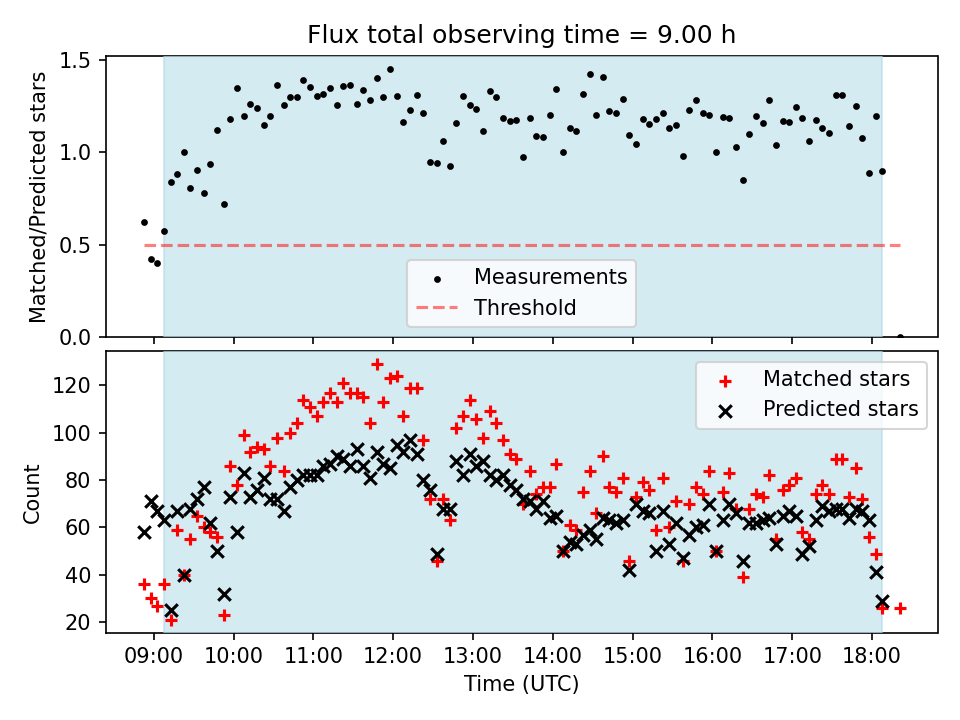 Flux total observing time = 9.00 h

Matched/Predicted stars

1.5
1.0
0.5
0.0

Measurements
Threshold

Count

120
100
80
60
40
20

Matched stars
Predicted stars

09:00 10:00 11:00 12:00 13:00 14:00 15:00 16:00 17:00 18:00

Time (UTC)